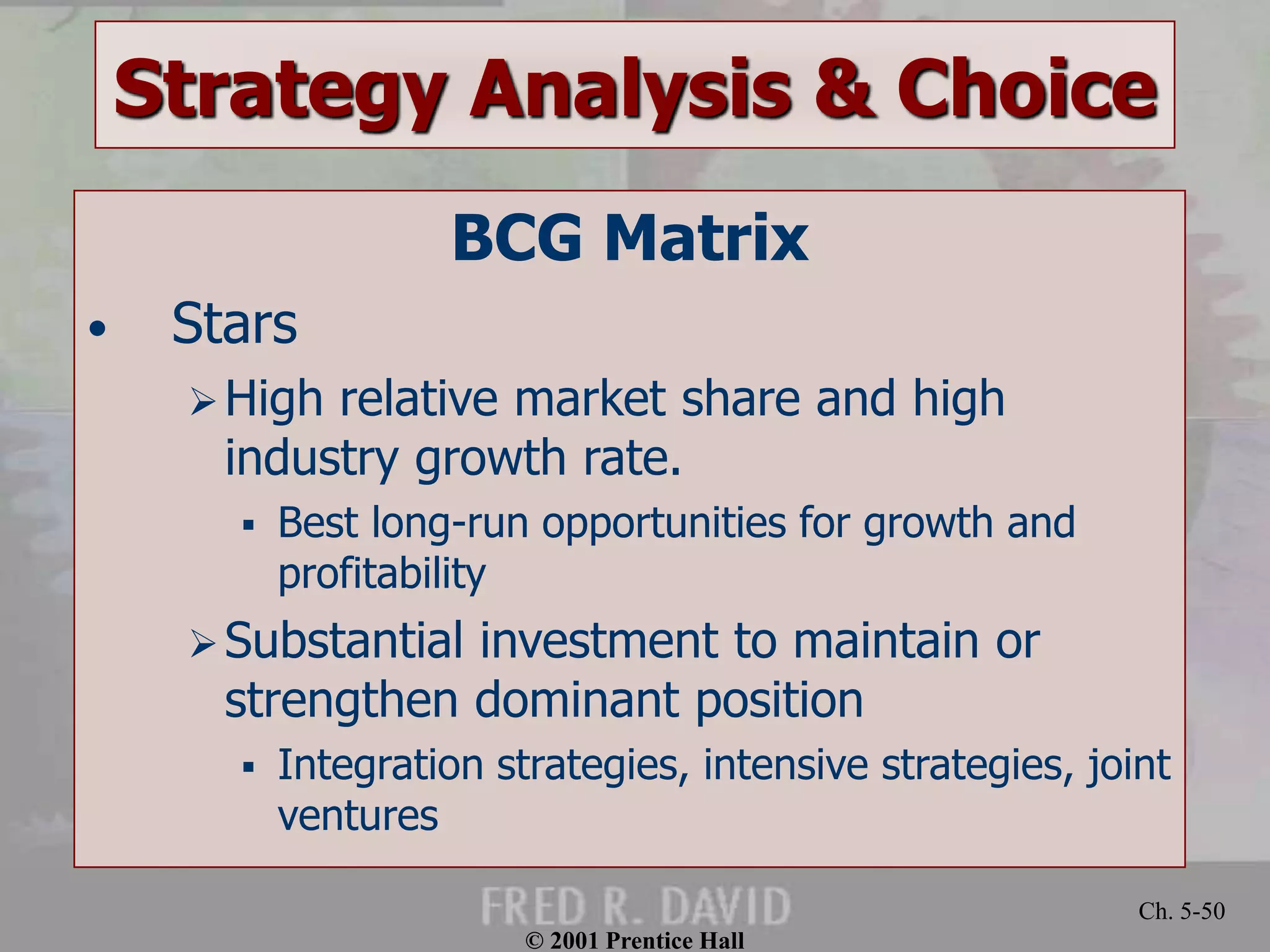 Strategy Analysis & Choice

BCG Matrix

• Stars

➢ High relative market share and high industry growth rate.

▪ Best long-run opportunities for growth and profitability

➢ Substantial investment to maintain or strengthen dominant position

▪ Integration strategies, intensive strategies, joint ventures

FRED R. DAVID

Ch. 5-50

© 2001 Prentice Hall